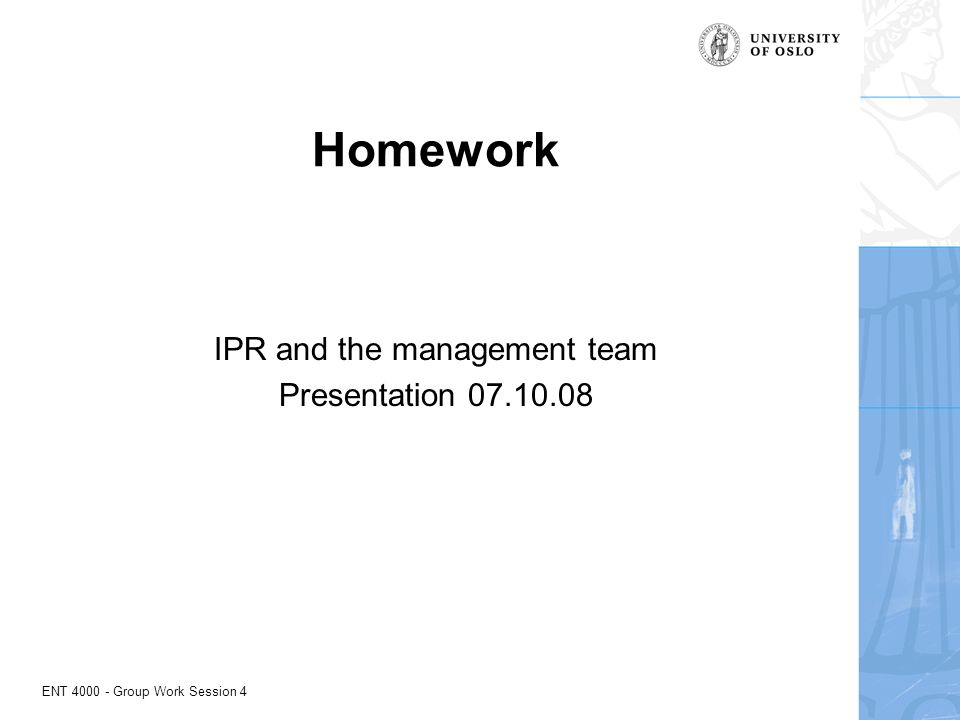 UNIVERSITY
OF OSLO

Homework

IPR and the management team
Presentation 07.10.08

ENT 4000 - Group Work Session 4